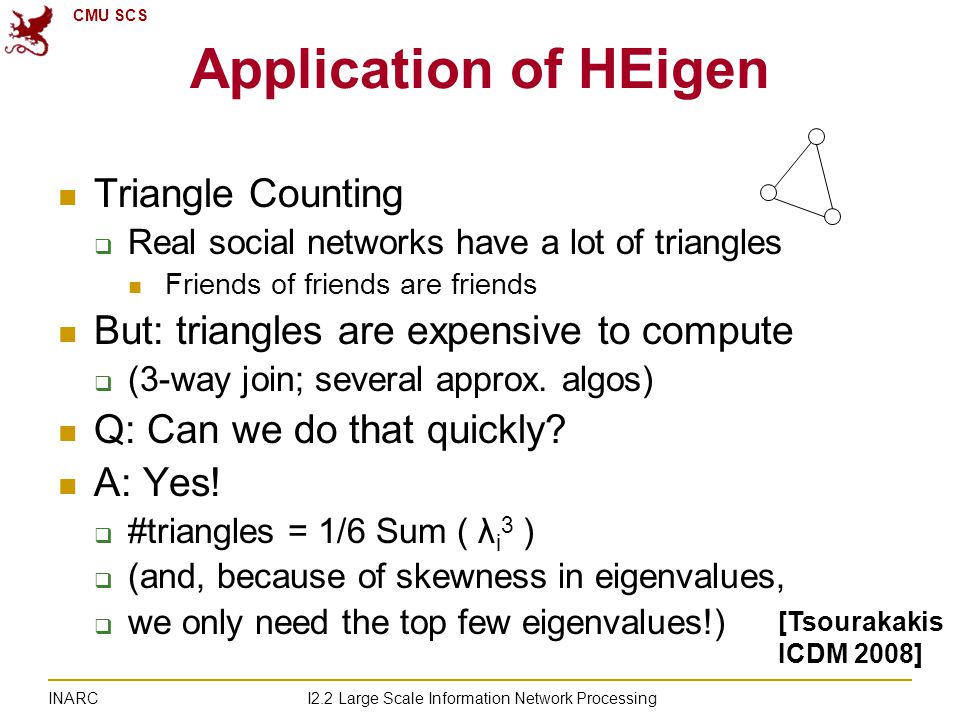 CMU SCS

Application of HEigen

Triangle Counting

Real social networks have a lot of triangles

Friends of friends are friends

But: triangles are expensive to compute

(3-way join; several approx. algos)

Q: Can we do that quickly?

A: Yes!

#triangles = 1/6 Sum ( $\lambda_i^3$ )

(and, because of skewness in eigenvalues,

we only need the top few eigenvalues!)

[Tsourakakis ICDM 2008]

INARC

I2.2 Large Scale Information Network Processing